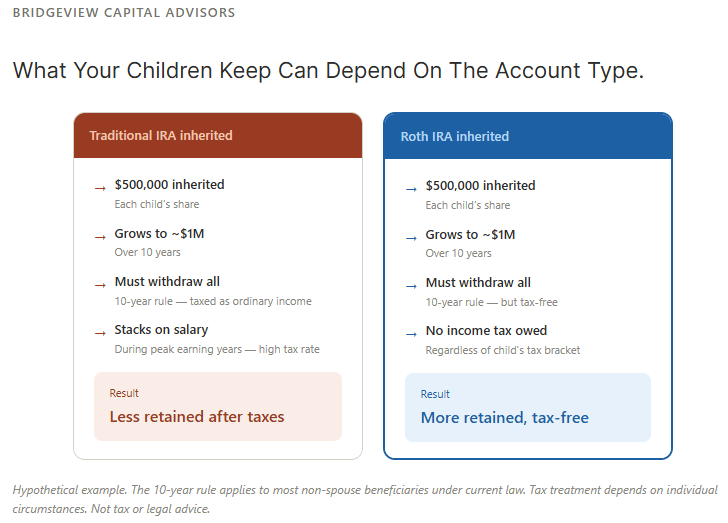 BRIDGEVIEW CAPITAL ADVISORS

What Your Children Keep Can Depend On The Account Type.

Traditional IRA inherited

→ $500,000 inherited
Each child's share

→ Grows to ~$1M
Over 10 years

→ Must withdraw all
10-year rule — taxed as ordinary income

→ Stacks on salary
During peak earning years — high tax rate

Result
Less retained after taxes

Roth IRA inherited

→ $500,000 inherited
Each child's share

→ Grows to ~$1M
Over 10 years

→ Must withdraw all
10-year rule — but tax-free

→ No income tax owed
Regardless of child's tax bracket

Result
More retained, tax-free

Hypothetical example. The 10-year rule applies to most non-spouse beneficiaries under current law. Tax treatment depends on individual circumstances. Not tax or legal advice.